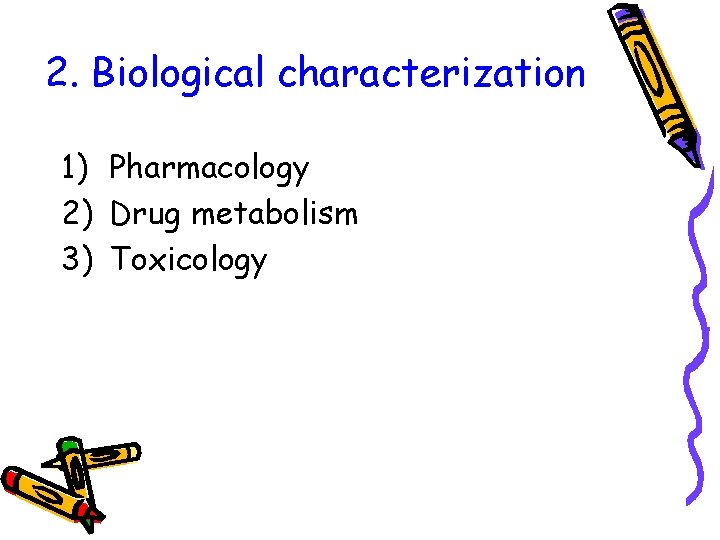 2. Biological characterization

1) Pharmacology
2) Drug metabolism
3) Toxicology